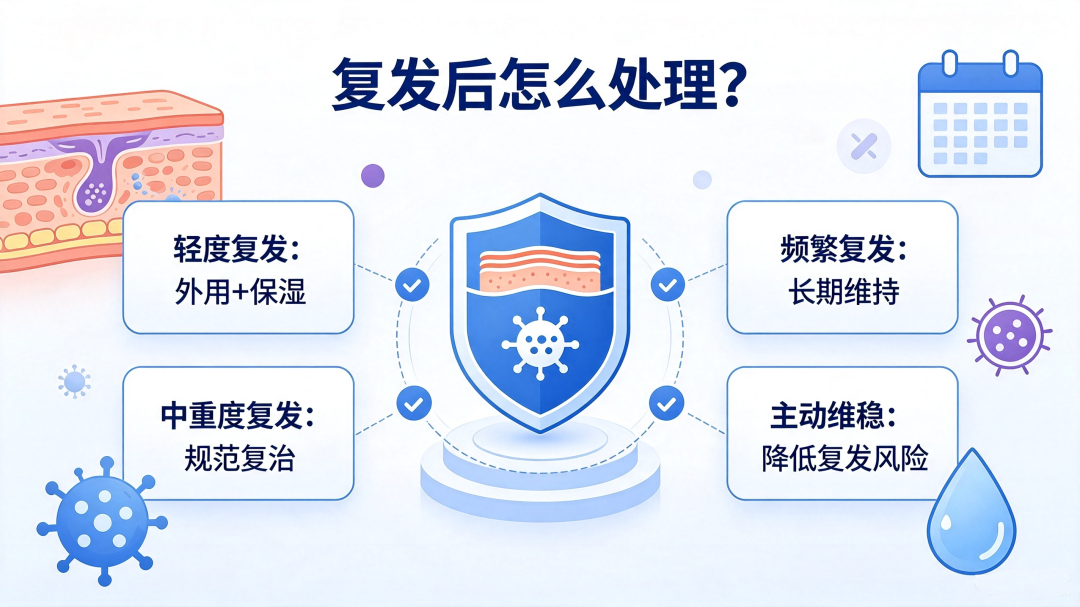 复发后怎么处理?

轻度复发:
外用+保湿

中重度复发:
规范复治

频繁复发:
长期维持

主动维稳:
降低复发风险